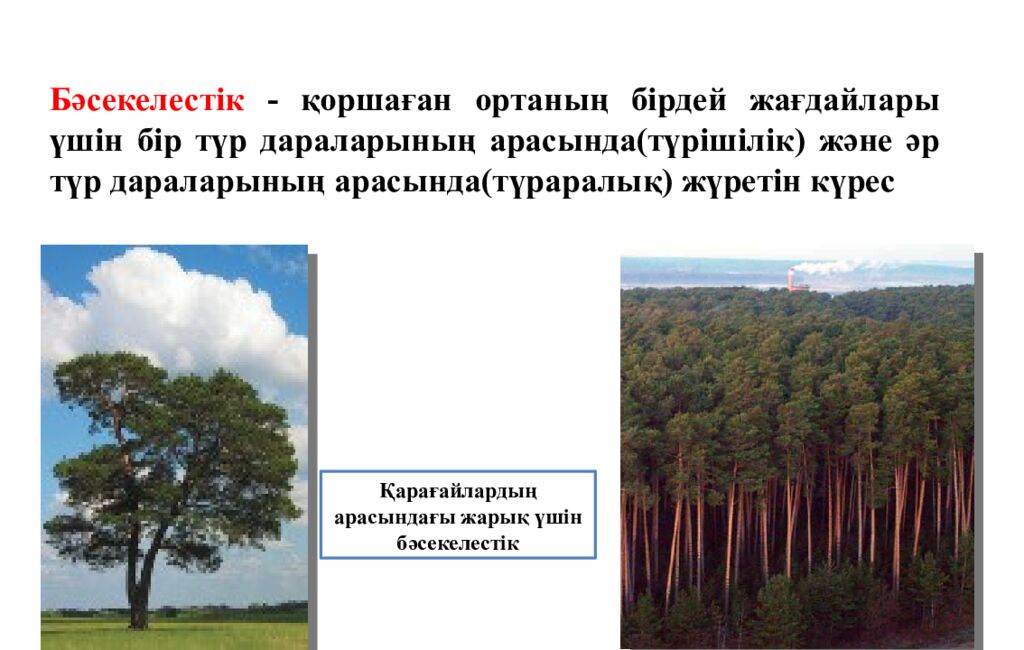 Бәсекелестік - қоршаған ортаның бірдей жағдайлары үшін бір түр дараларының арасында(түрішілік) және әр түр дараларының арасында(түраралық) жүретін күрес

Қарағайлардың арасындағы жарық үшін бәсекелестік